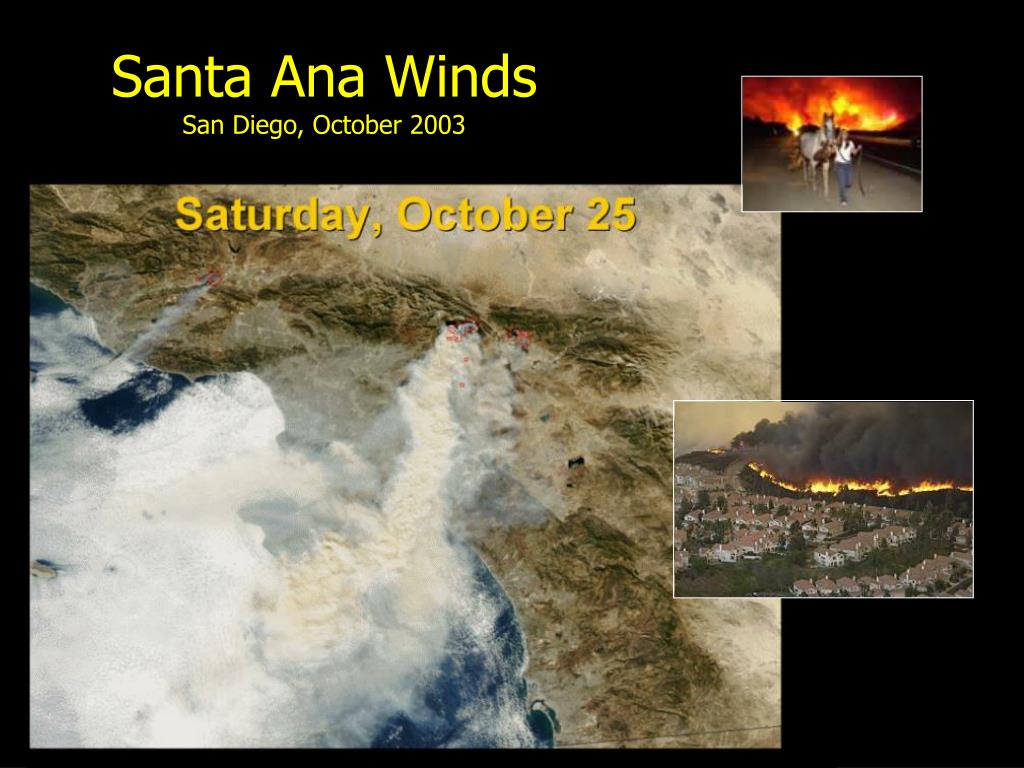 Santa Ana Winds
San Diego, October 2003

Saturday, October 25